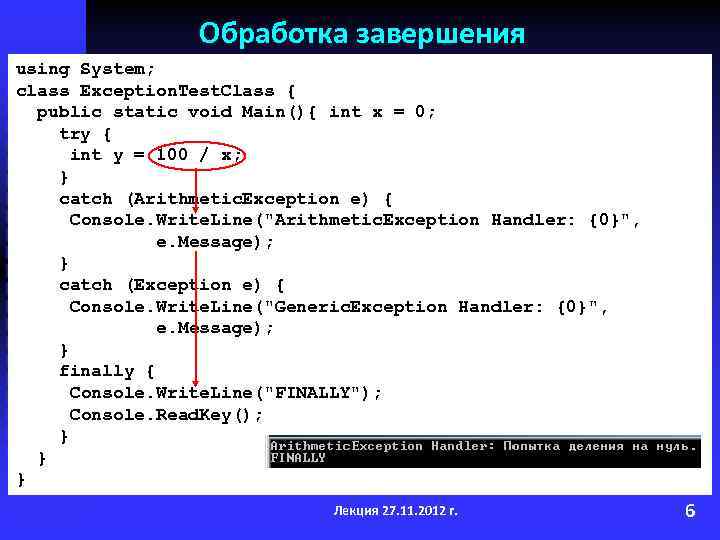 Обработка завершения

using System;
class ExceptionTestClass {
  public static void Main(){ int x = 0;
    try {
     int y = 100 / x;
    }
    catch (ArithmeticException e) {
     Console.WriteLine("ArithmeticException Handler: {0}",
             e.Message);
    }
    catch (Exception e) {
     Console.WriteLine("GenericException Handler: {0}",
             e.Message);
    }
    finally {
     Console.WriteLine("FINALLY");
     Console.ReadKey();
    }
  }
}

ArithmeticException Handler: Попытка деления на нуль.
FINALLY

Лекция 27.11.2012 г.

6